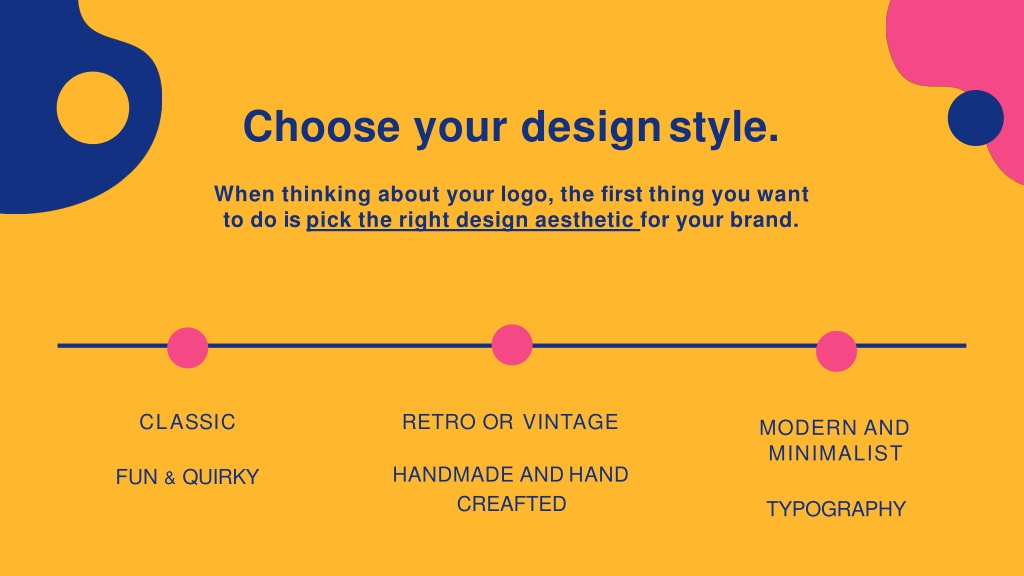 Choose your design style.

When thinking about your logo, the first thing you want to do is pick the right design aesthetic for your brand.

CLASSIC

FUN & QUIRKY

RETRO OR VINTAGE

HANDMADE AND HAND CREAFTED

MODERN AND MINIMALIST

TYPOGRAPHY